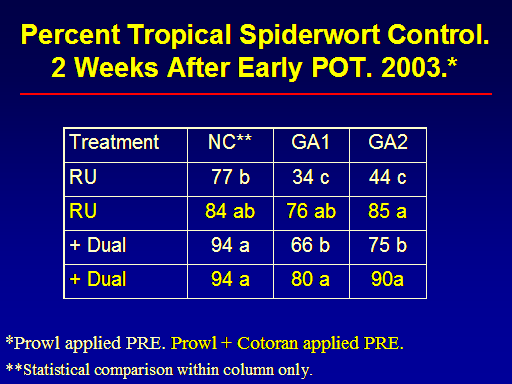 Percent Tropical Spiderwort Control. 2 Weeks After Early POT. 2003.*

| Treatment | NC** | GA1 | GA2 |
|---|---|---|---|
| RU | 77 b | 34 c | 44 c |
| RU | 84 ab | 76 ab | 85 a |
| + Dual | 94 a | 66 b | 75 b |
| + Dual | 94 a | 80 a | 90a |

*Prowl applied PRE. Prowl + Cotoran applied PRE.

**Statistical comparison within column only.